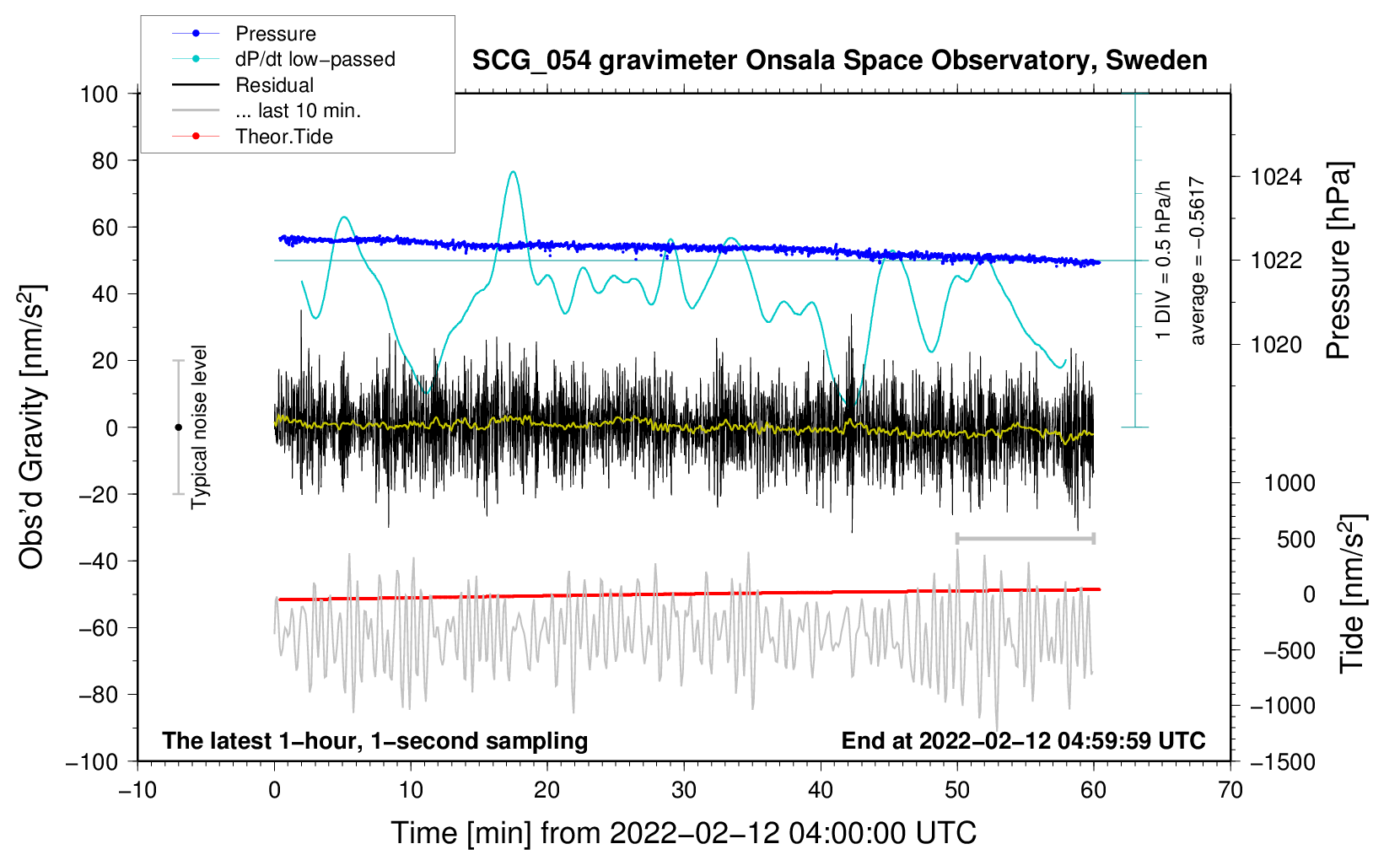 Pressure
dP/dt low−passed
Residual
... last 10 min.
Theor.Tide

SCG_054 gravimeter Onsala Space Observatory, Sweden

100
80
60
40
20
0
−20
−40
−60
−80
−100

Obs'd Gravity [nm/s$^2$]

Typical noise level

1 DIV = 0.5 hPa/h
average = −0.5617

1024
1022
1020
Pressure [hPa]

1000
500
0
−500
−1000
−1500
Tide [nm/s$^2$]

The latest 1−hour, 1−second sampling
End at 2022−02−12 04:59:59 UTC

−10
0
10
20
30
40
50
60
70

Time [min] from 2022−02−12 04:00:00 UTC